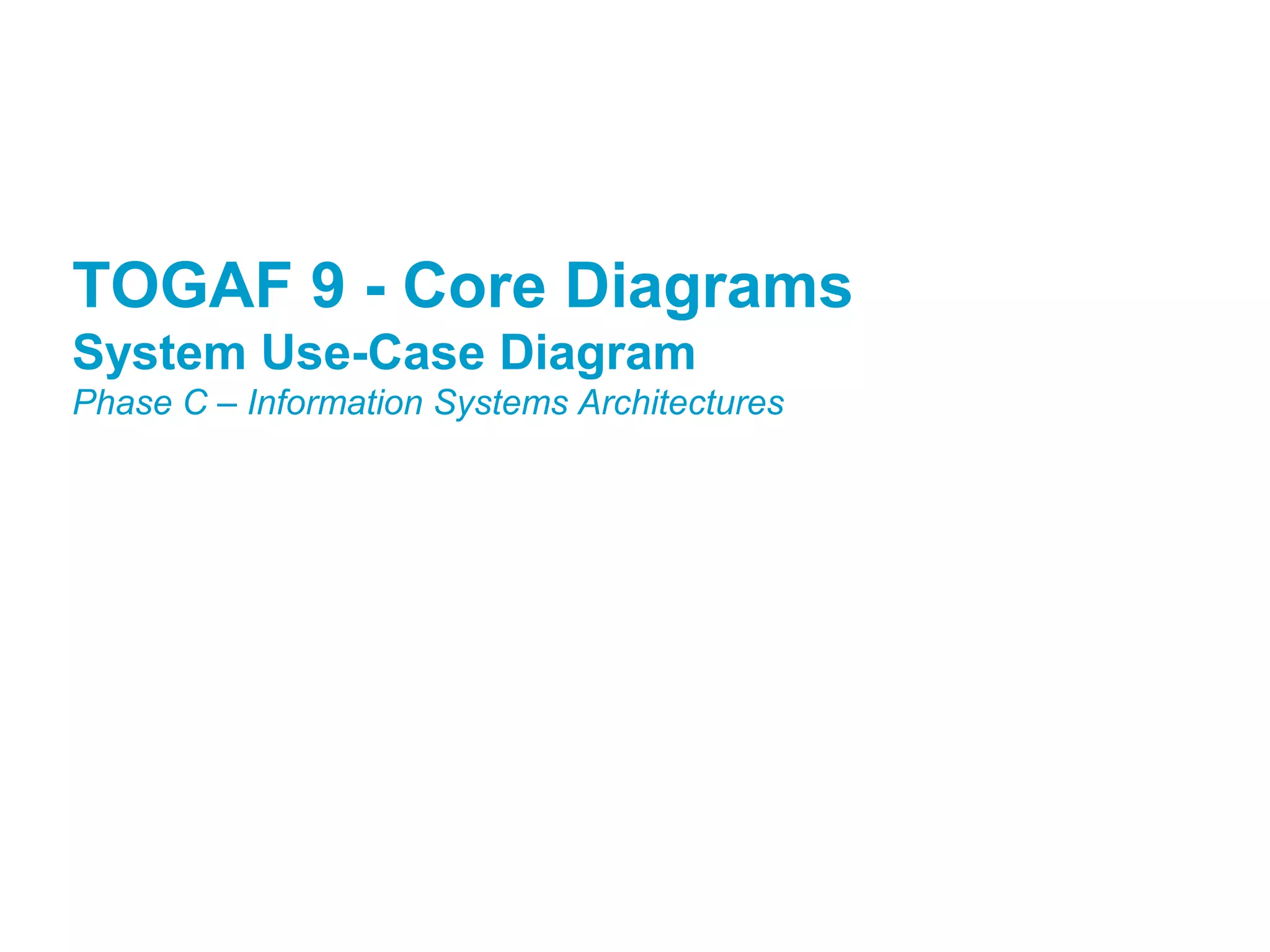 TOGAF 9 - Core Diagrams
System Use-Case Diagram
Phase C – Information Systems Architectures